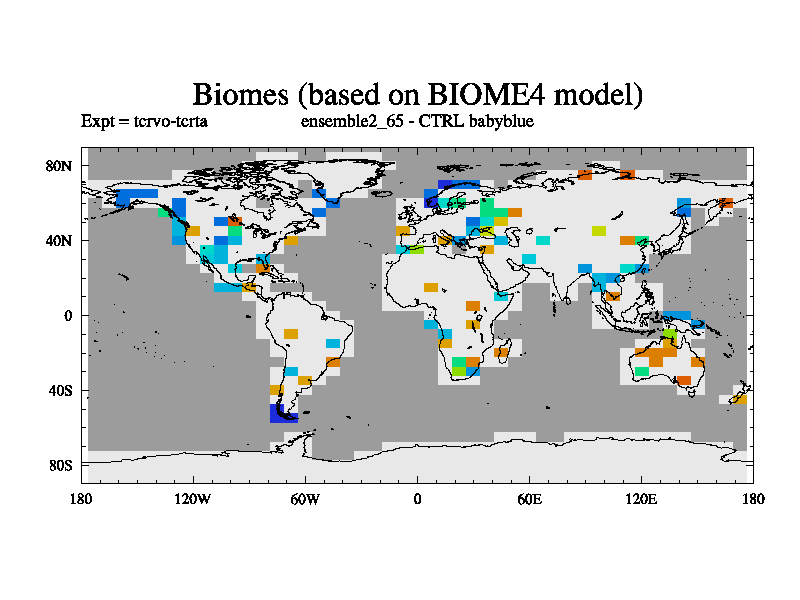 Biomes (based on BIOME4 model)

Expt = tcrvo-tcrta

ensemble2_65 - CTRL babyblue

80N
40N
0
40S
80S

180
120W
60W
0
60E
120E
180